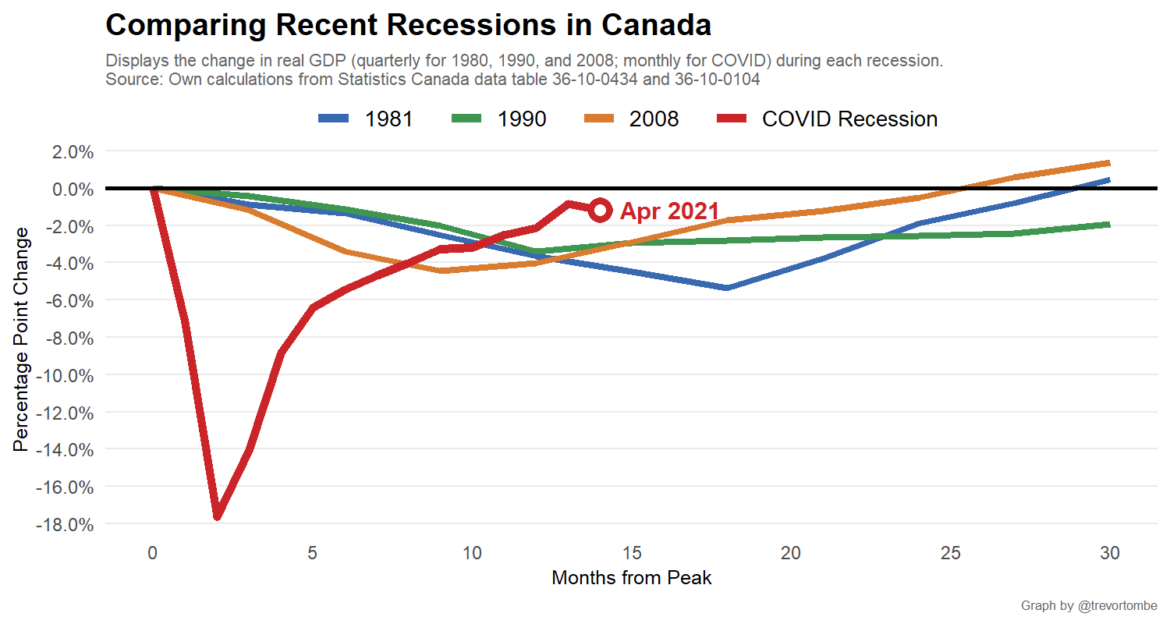 Comparing Recent Recessions in Canada

Displays the change in real GDP (quarterly for 1980, 1990, and 2008; monthly for COVID) during each recession.
Source: Own calculations from Statistics Canada data table 36-10-0434 and 36-10-0104

1981 1990 2008 COVID Recession

Percentage Point Change

2.0%
0.0%
-2.0%
-4.0%
-6.0%
-8.0%
-10.0%
-12.0%
-14.0%
-16.0%
-18.0%

Apr 2021

0 5 10 15 20 25 30

Months from Peak

Graph by @trevortombe